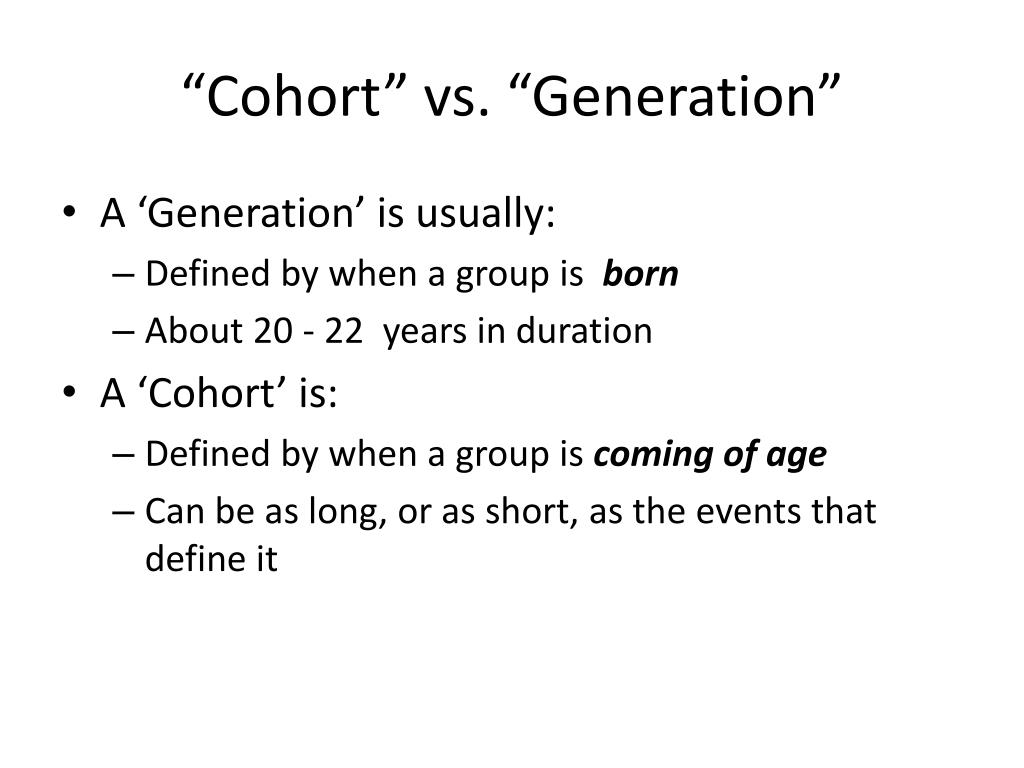 “Cohort” vs. “Generation”

• A ‘Generation’ is usually:
– Defined by when a group is born
– About 20 - 22 years in duration
• A ‘Cohort’ is:
– Defined by when a group is coming of age
– Can be as long, or as short, as the events that define it